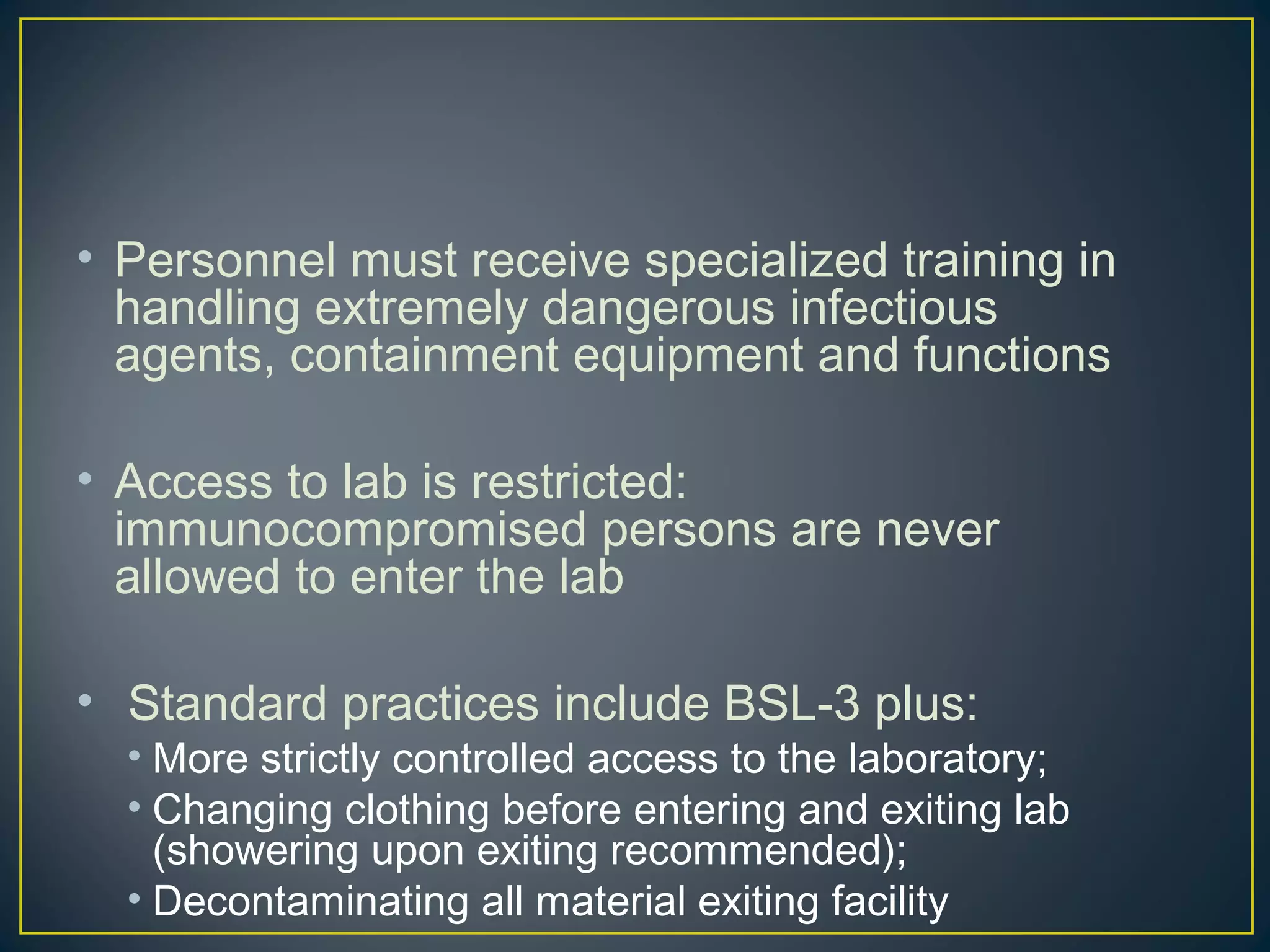 • Personnel must receive specialized training in handling extremely dangerous infectious agents, containment equipment and functions

• Access to lab is restricted: immunocompromised persons are never allowed to enter the lab

• Standard practices include BSL-3 plus:
  • More strictly controlled access to the laboratory;
  • Changing clothing before entering and exiting lab (showering upon exiting recommended);
  • Decontaminating all material exiting facility